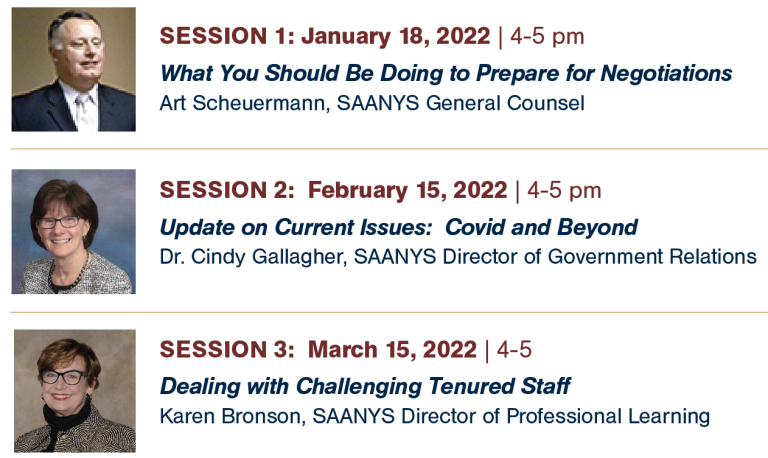 SESSION 1: January 18, 2022 | 4-5 pm
What You Should Be Doing to Prepare for Negotiations
Art Scheuermann, SAANYS General Counsel

SESSION 2: February 15, 2022 | 4-5 pm
Update on Current Issues: Covid and Beyond
Dr. Cindy Gallagher, SAANYS Director of Government Relations

SESSION 3: March 15, 2022 | 4-5
Dealing with Challenging Tenured Staff
Karen Bronson, SAANYS Director of Professional Learning